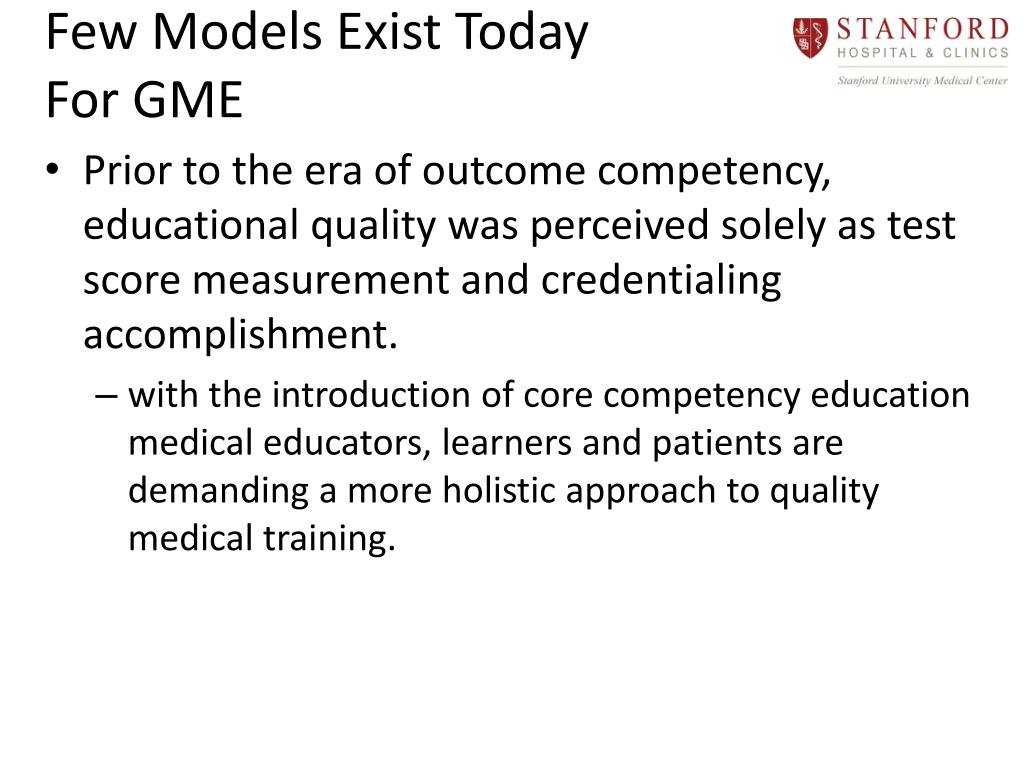 Few Models Exist Today
For GME

STANFORD
HOSPITAL & CLINICS
Stanford University Medical Center

• Prior to the era of outcome competency, educational quality was perceived solely as test score measurement and credentialing accomplishment.
– with the introduction of core competency education medical educators, learners and patients are demanding a more holistic approach to quality medical training.